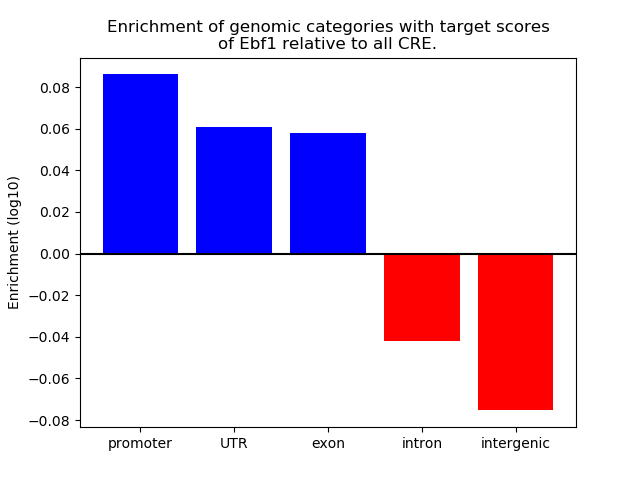 Enrichment of genomic categories with target scores of Ebf1 relative to all CRE.

Enrichment (log10)

0.08
0.06
0.04
0.02
0.00
−0.02
−0.04
−0.06
−0.08

promoter
UTR
exon
intron
intergenic